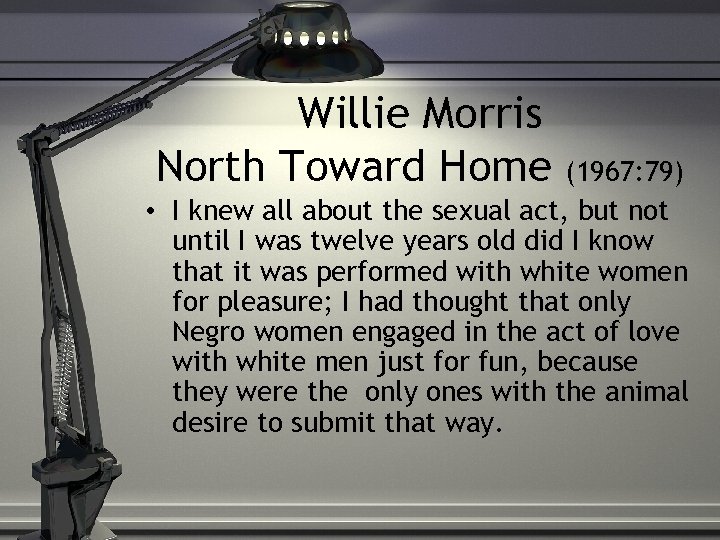 Willie Morris
North Toward Home (1967:79)

• I knew all about the sexual act, but not until I was twelve years old did I know that it was performed with white women for pleasure; I had thought that only Negro women engaged in the act of love with white men just for fun, because they were the only ones with the animal desire to submit that way.